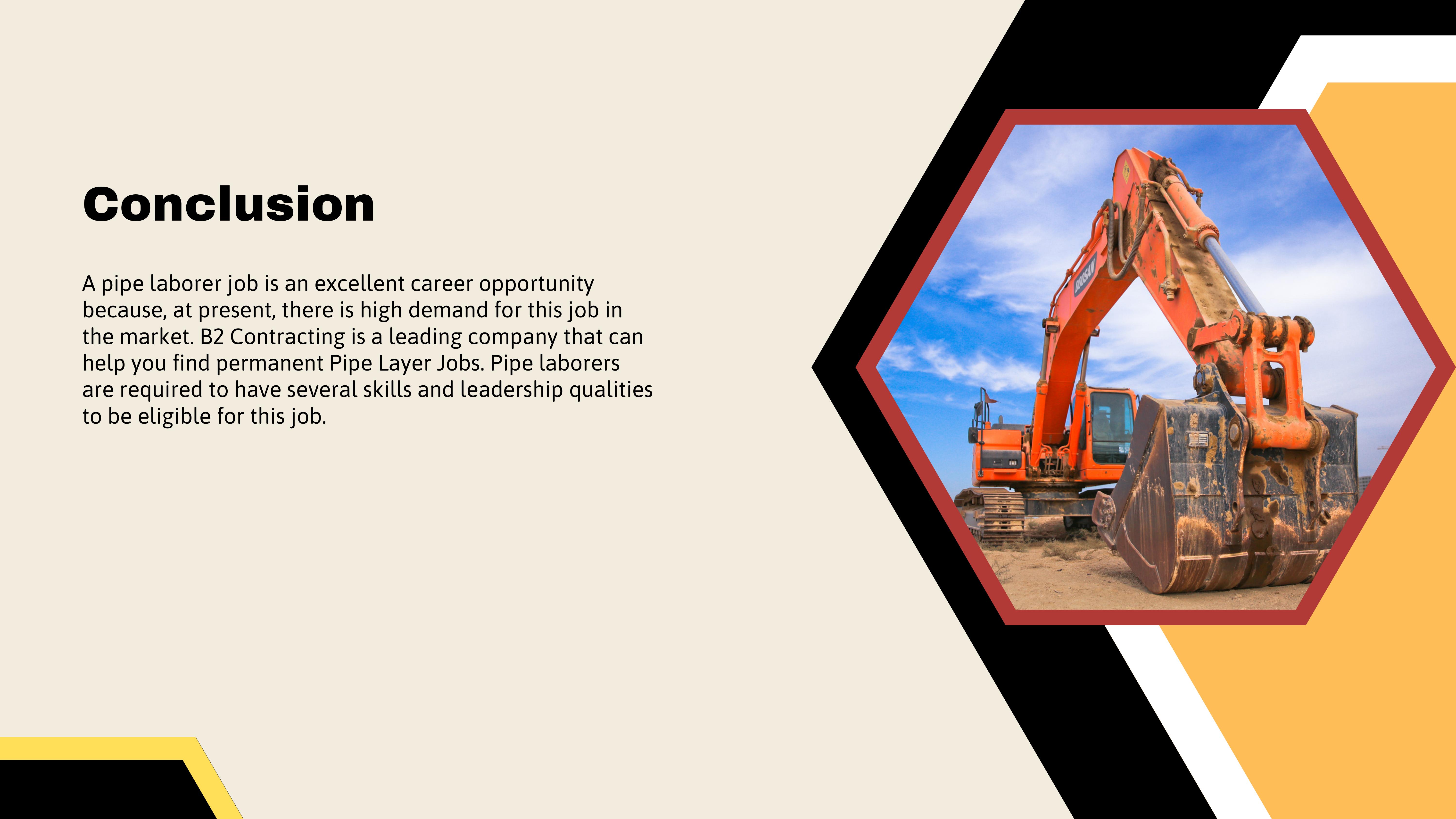 Conclusion

A pipe laborer job is an excellent career opportunity because, at present, there is high demand for this job in the market. B2 Contracting is a leading company that can help you find permanent Pipe Layer Jobs. Pipe laborers are required to have several skills and leadership qualities to be eligible for this job.

DOOSAN